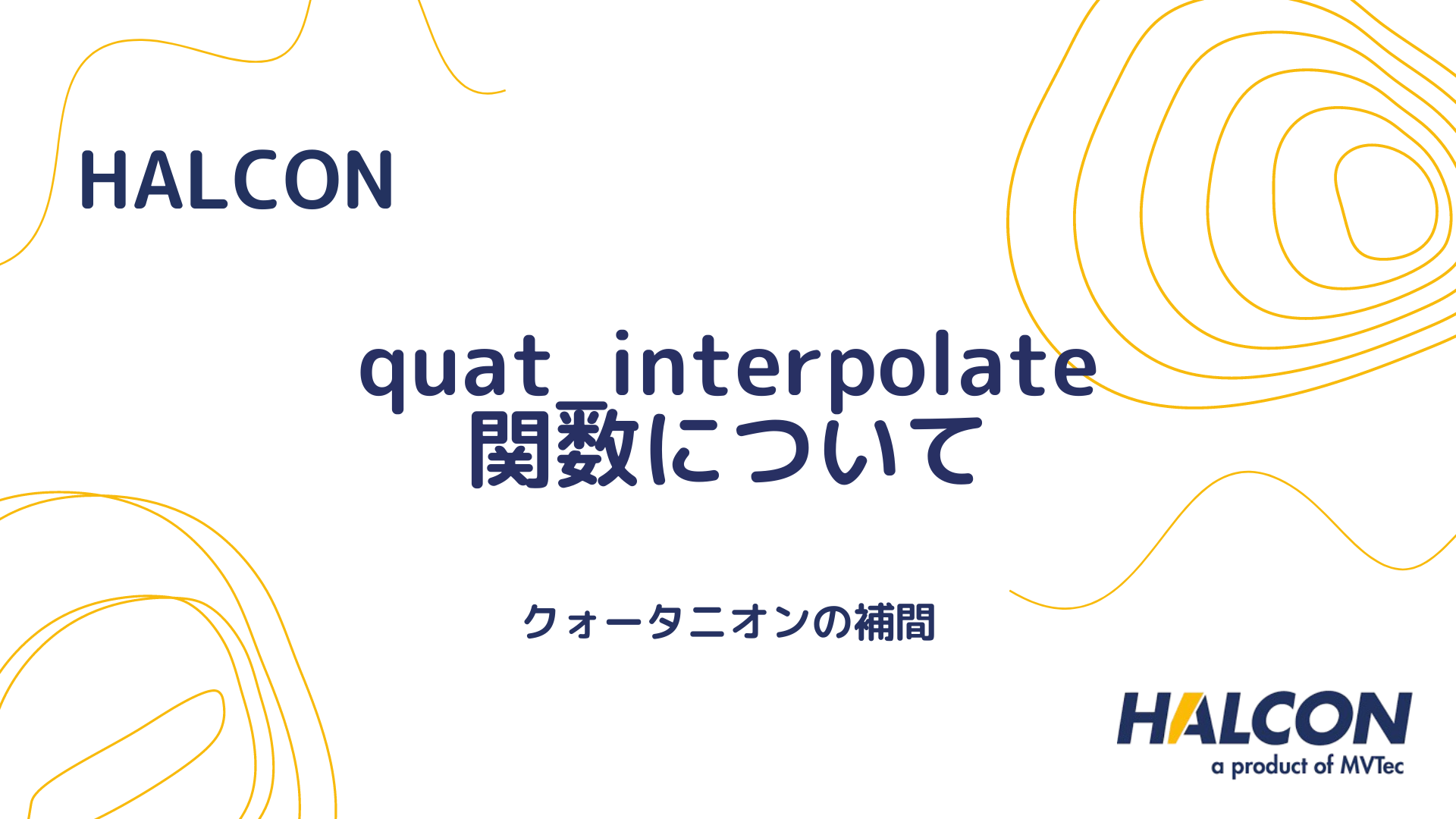 HALCON

quat_interpolate
関数について

クォータニオンの補間

HALCON
a product of MVTec